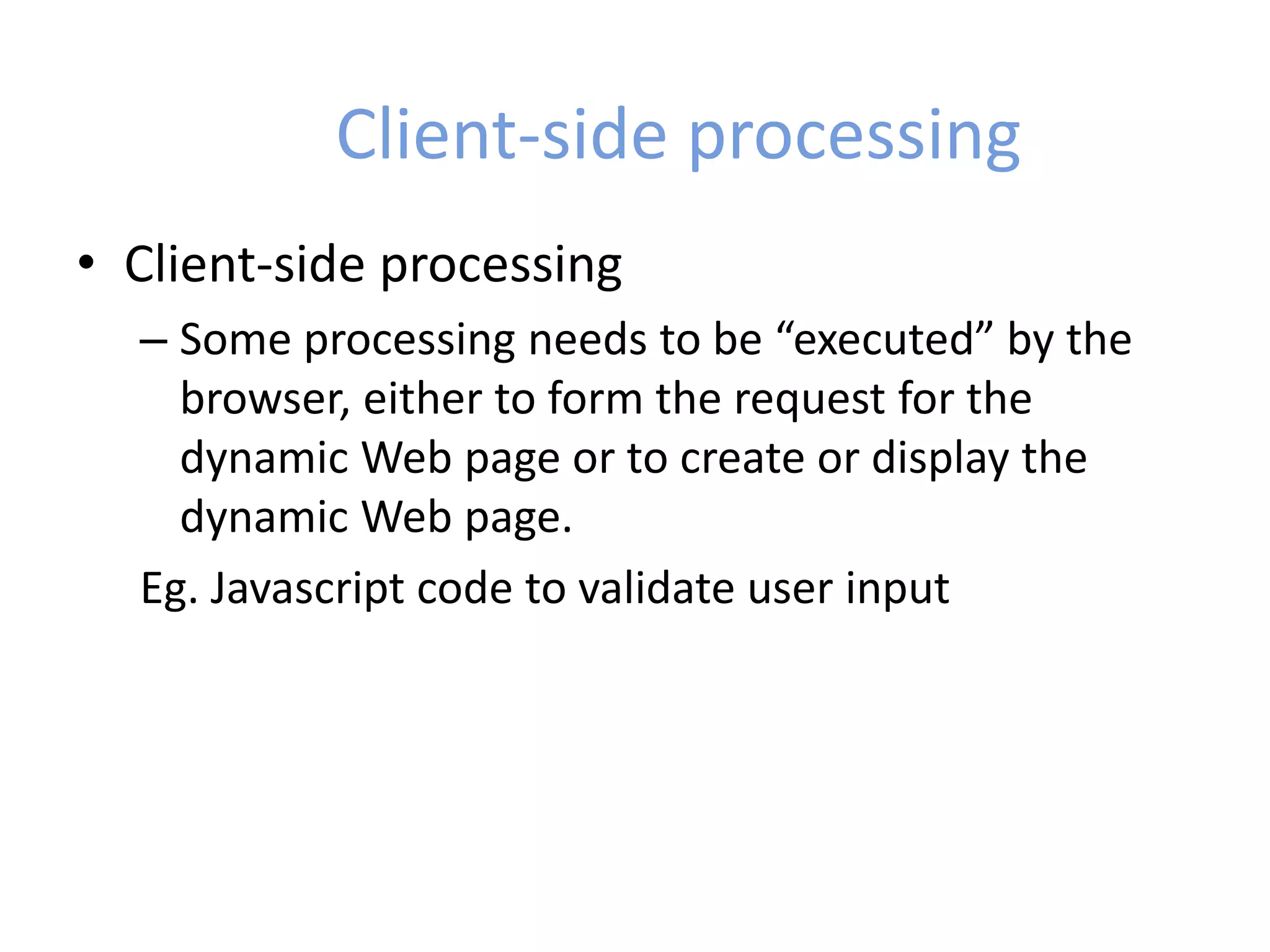 Client-side processing

• Client-side processing

– Some processing needs to be “executed” by the browser, either to form the request for the dynamic Web page or to create or display the dynamic Web page.

Eg. Javascript code to validate user input